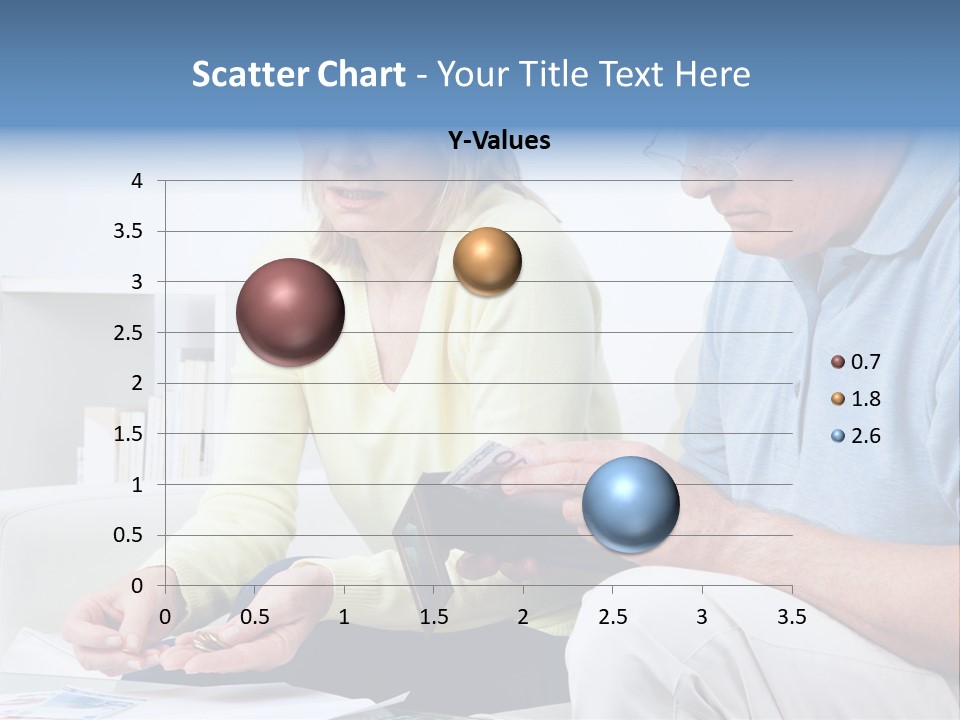 Scatter Chart - Your Title Text Here

Y-Values

4
3.5
3
2.5
2
1.5
1
0.5
0

0 0.5 1 1.5 2 2.5 3 3.5

0.7
1.8
2.6